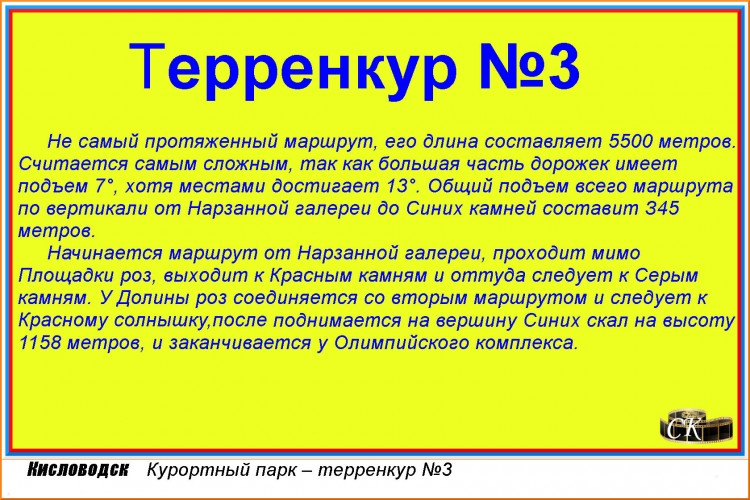 Терренкур №3

Не самый протяженный маршрут, его длина составляет 5500 метров. Считается самым сложным, так как большая часть дорожек имеет подъем 7°, хотя местами достигает 13°. Общий подъем всего маршрута по вертикали от Нарзанной галереи до Синих камней составит 345 метров.

Начинается маршрут от Нарзанной галереи, проходит мимо Площадки роз, выходит к Красным камням и оттуда следует к Серым камням. У Долины роз соединяется со вторым маршрутом и следует к Красному солнышку,после поднимается на вершину Синих скал на высоту 1158 метров, и заканчивается у Олимпийского комплекса.

СК

Кисловодск Курортный парк – терренкур №3